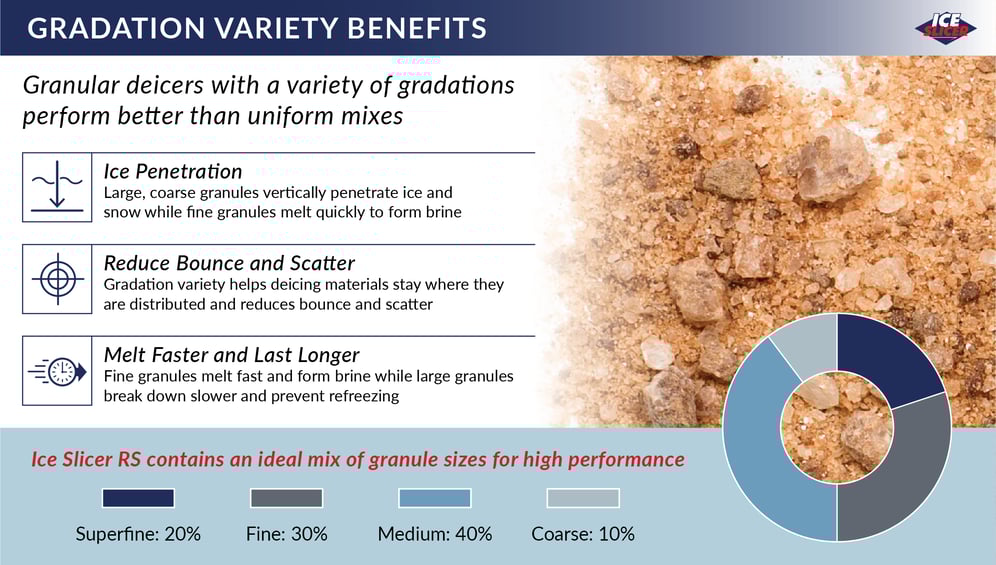 GRADATION VARIETY BENEFITS

ICE SLICER

Granular deicers with a variety of gradations perform better than uniform mixes

Ice Penetration
Large, coarse granules vertically penetrate ice and snow while fine granules melt quickly to form brine

Reduce Bounce and Scatter
Gradation variety helps deicing materials stay where they are distributed and reduces bounce and scatter

Melt Faster and Last Longer
Fine granules melt fast and form brine while large granules break down slower and prevent refreezing

Ice Slicer RS contains an ideal mix of granule sizes for high performance

Superfine: 20%
Fine: 30%
Medium: 40%
Coarse: 10%